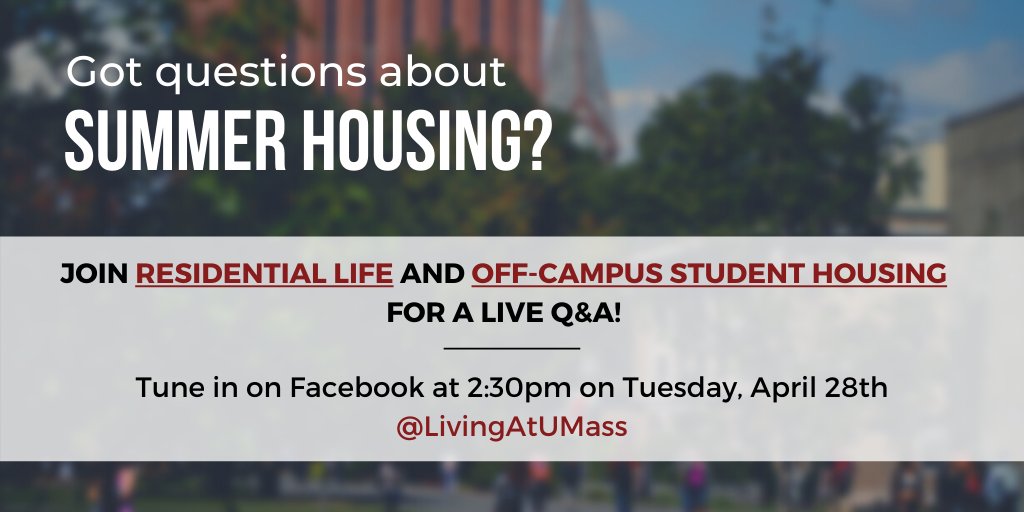 Got questions about
SUMMER HOUSING?

JOIN RESIDENTIAL LIFE AND OFF-CAMPUS STUDENT HOUSING FOR A LIVE Q&A!

Tune in on Facebook at 2:30pm on Tuesday, April 28th
@LivingAtUMass